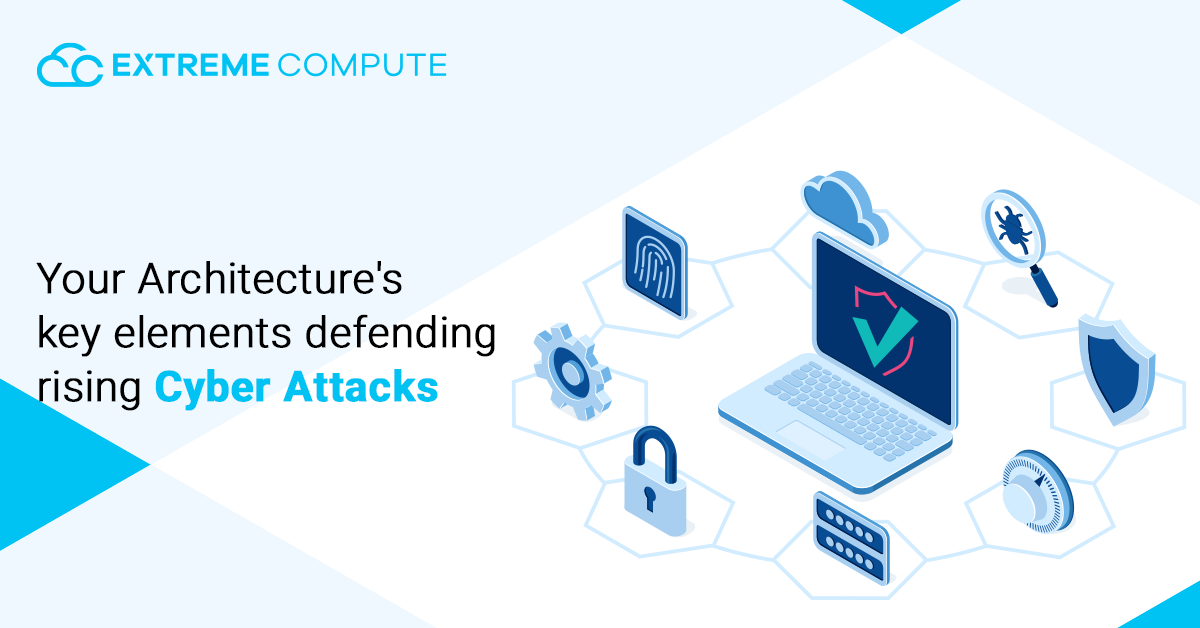 EXTREME COMPUTE

Your Architecture's key elements defending rising Cyber Attacks